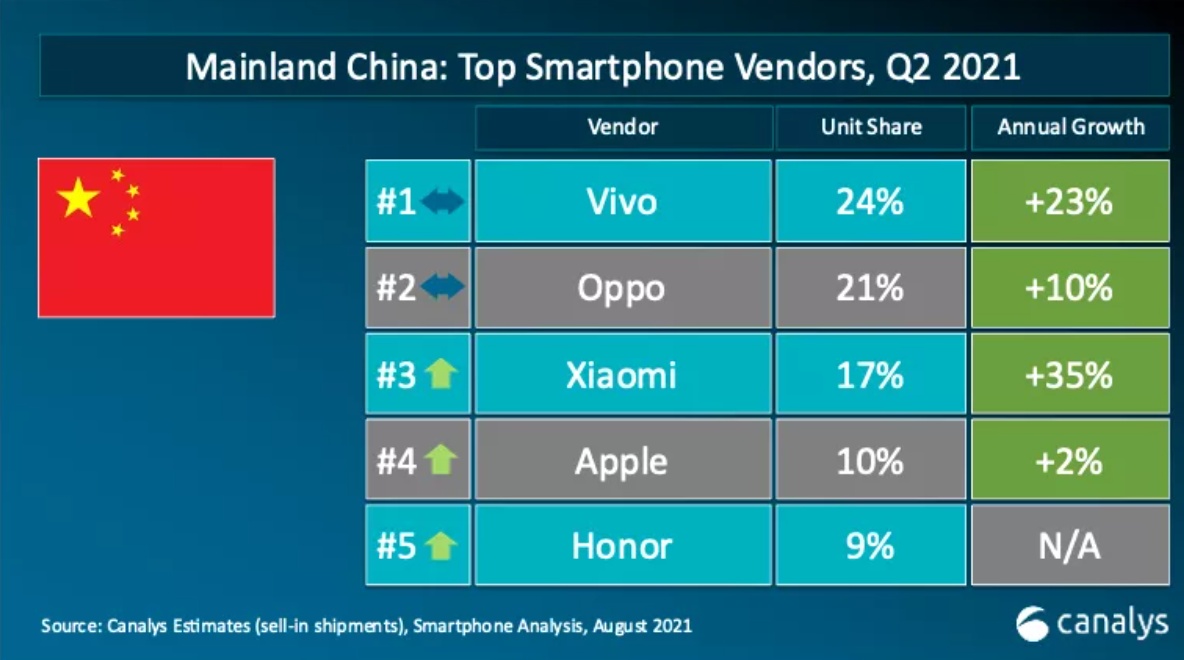 Mainland China: Top Smartphone Vendors, Q2 2021

| | Vendor | Unit Share | Annual Growth |
|---|---|---|---|
| #1 | Vivo | 24% | +23% |
| #2 | Oppo | 21% | +10% |
| #3 | Xiaomi | 17% | +35% |
| #4 | Apple | 10% | +2% |
| #5 | Honor | 9% | N/A |

Source: Canalys Estimates (sell-in shipments), Smartphone Analysis, August 2021

canalys